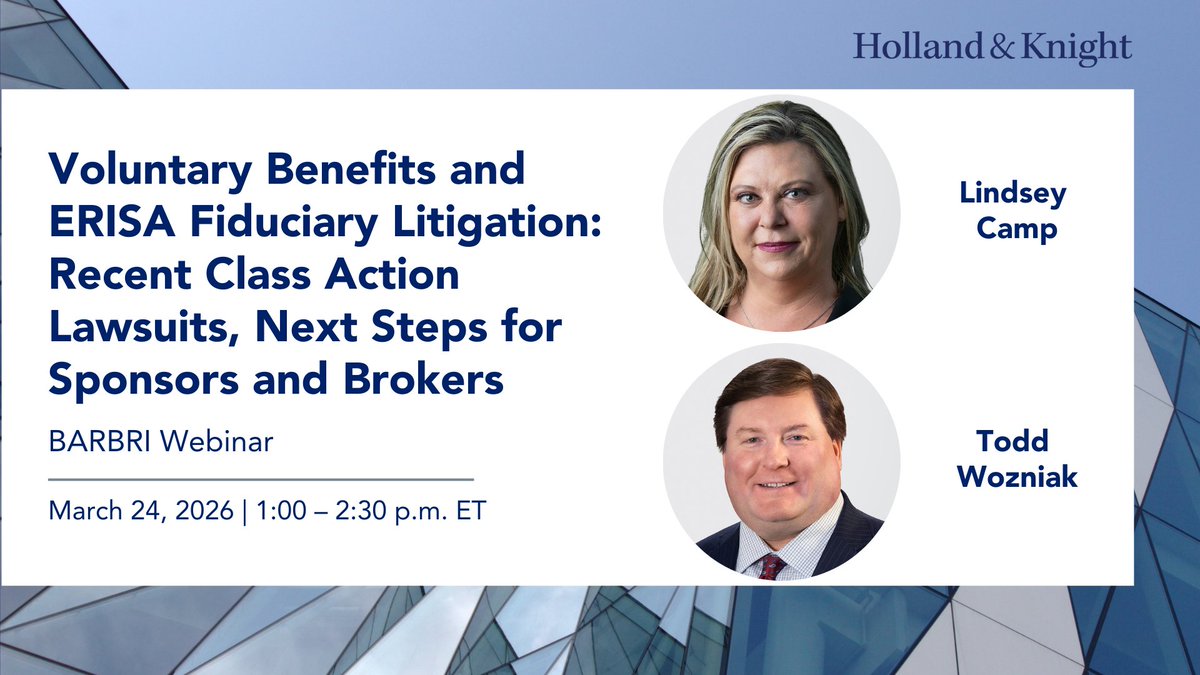 Holland & Knight

Voluntary Benefits and ERISA Fiduciary Litigation: Recent Class Action Lawsuits, Next Steps for Sponsors and Brokers

BARBRI Webinar

March 24, 2026 | 1:00 – 2:30 p.m. ET

Lindsey Camp

Todd Wozniak